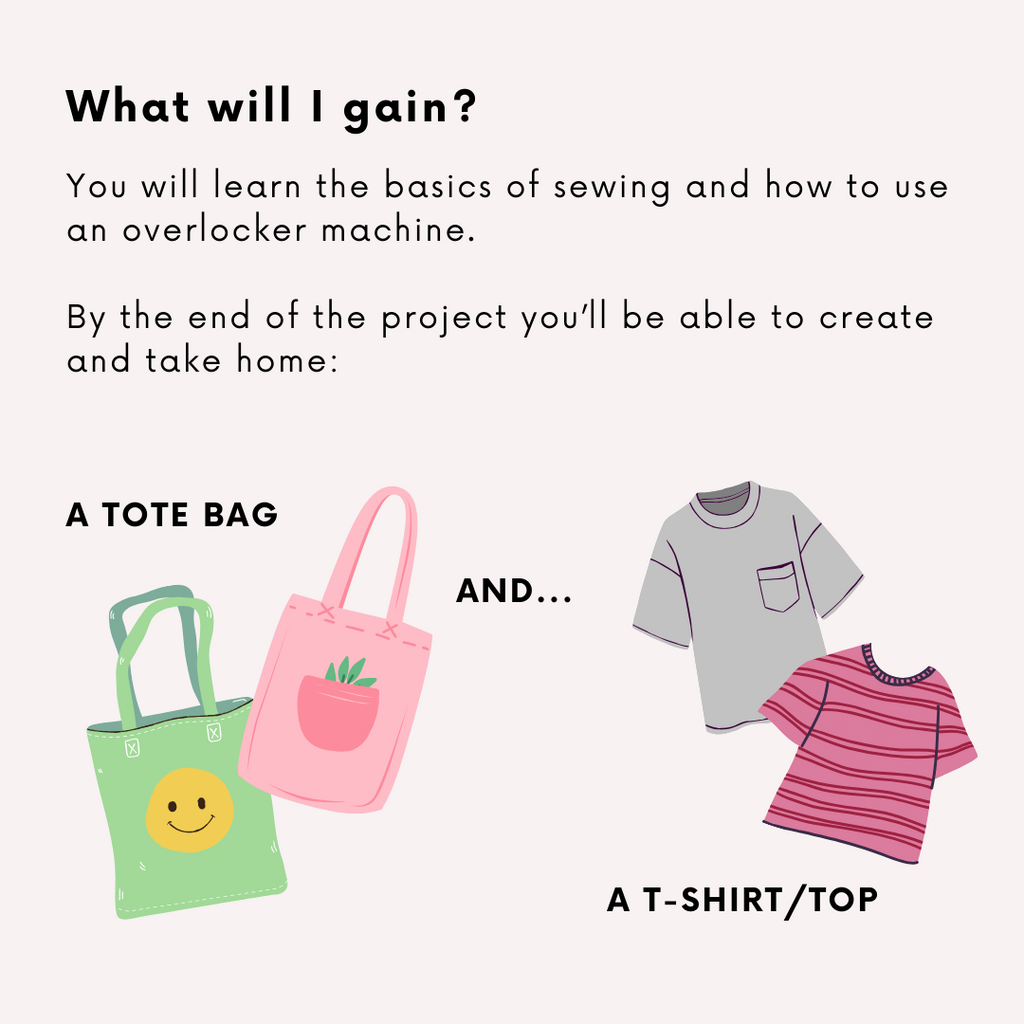 What will I gain?

You will learn the basics of sewing and how to use an overlocker machine.

By the end of the project you'll be able to create and take home:

A TOTE BAG

AND...

A T-SHIRT/TOP